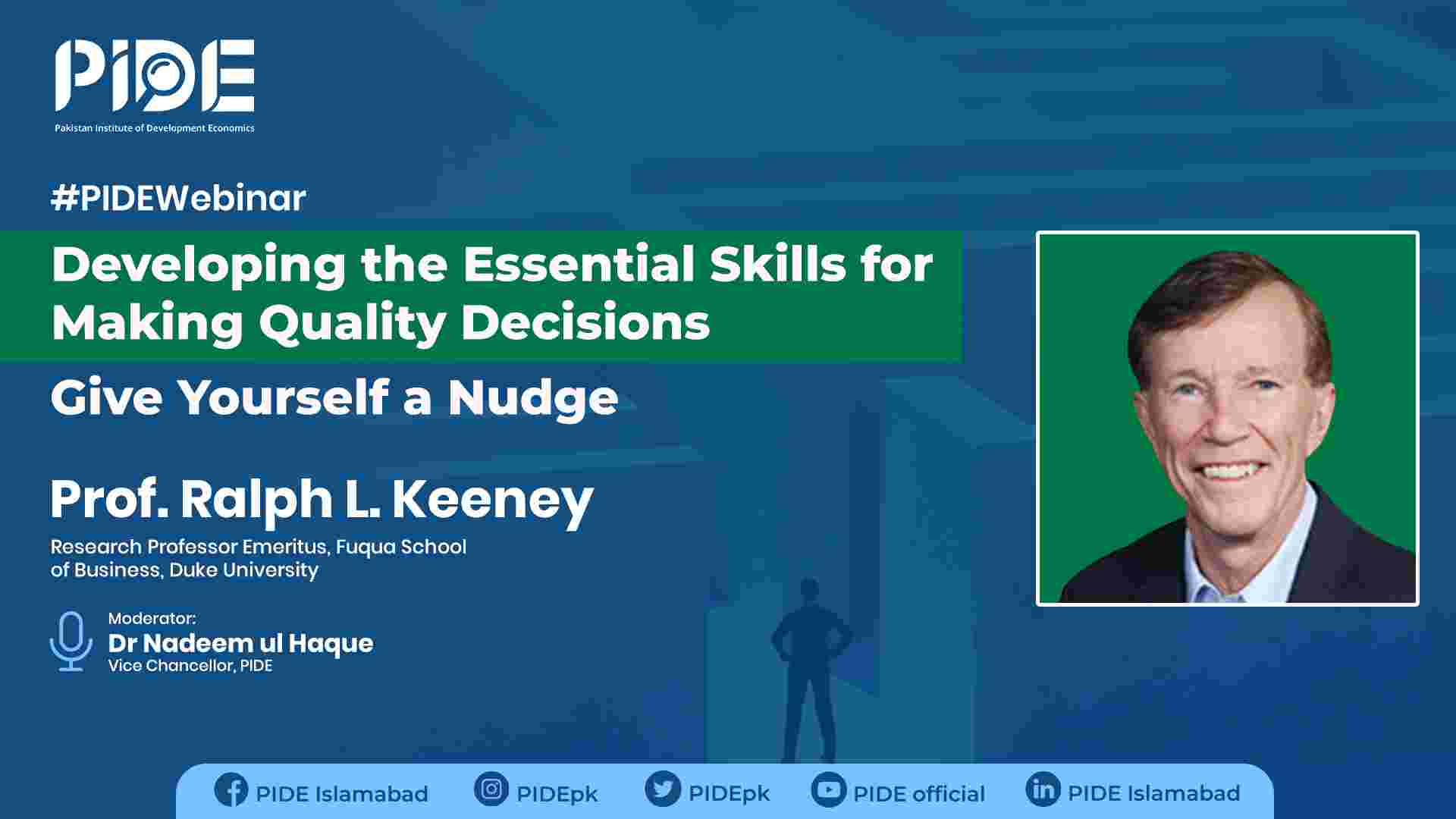 PIDE
Pakistan Institute of Development Economics

#PIDEWebinar

Developing the Essential Skills for Making Quality Decisions

Give Yourself a Nudge

Prof. Ralph L. Keeney
Research Professor Emeritus, Fuqua School of Business, Duke University

Moderator:
Dr Nadeem ul Haque
Vice Chancellor, PIDE

PIDE Islamabad PIDEpk PIDEpk PIDE official PIDE Islamabad